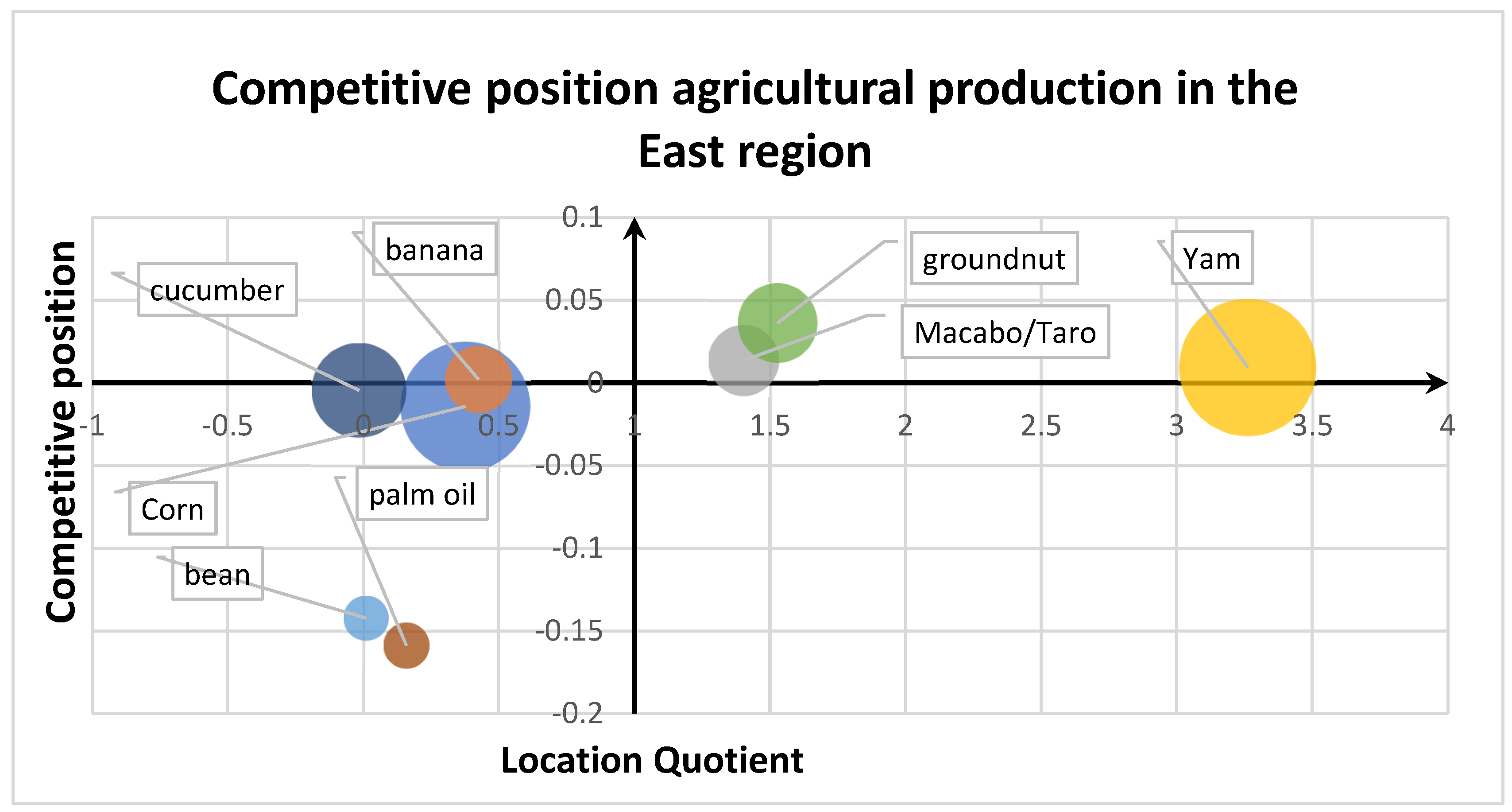 Competitive position agricultural production in the East region

Competitive position

0.1
0.05
0
-0.05
-0.1
-0.15
-0.2

-1
-0.5
0
0.5
1
1.5
2
2.5
3
3.5
4

banana
cucumber
groundnut
Yam
Macabo/Taro
Corn
palm oil
bean

Location Quotient